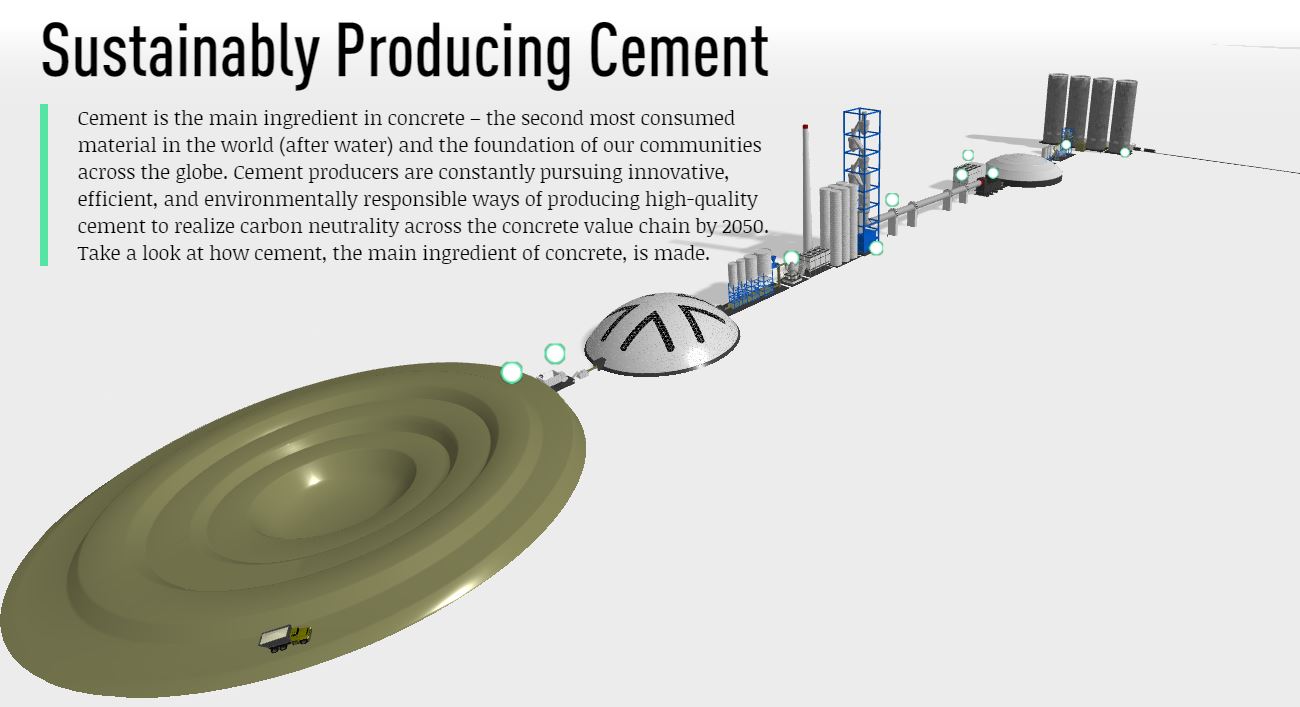 Sustainably Producing Cement

Cement is the main ingredient in concrete – the second most consumed material in the world (after water) and the foundation of our communities across the globe. Cement producers are constantly pursuing innovative, efficient, and environmentally responsible ways of producing high-quality cement to realize carbon neutrality across the concrete value chain by 2050. Take a look at how cement, the main ingredient of concrete, is made.